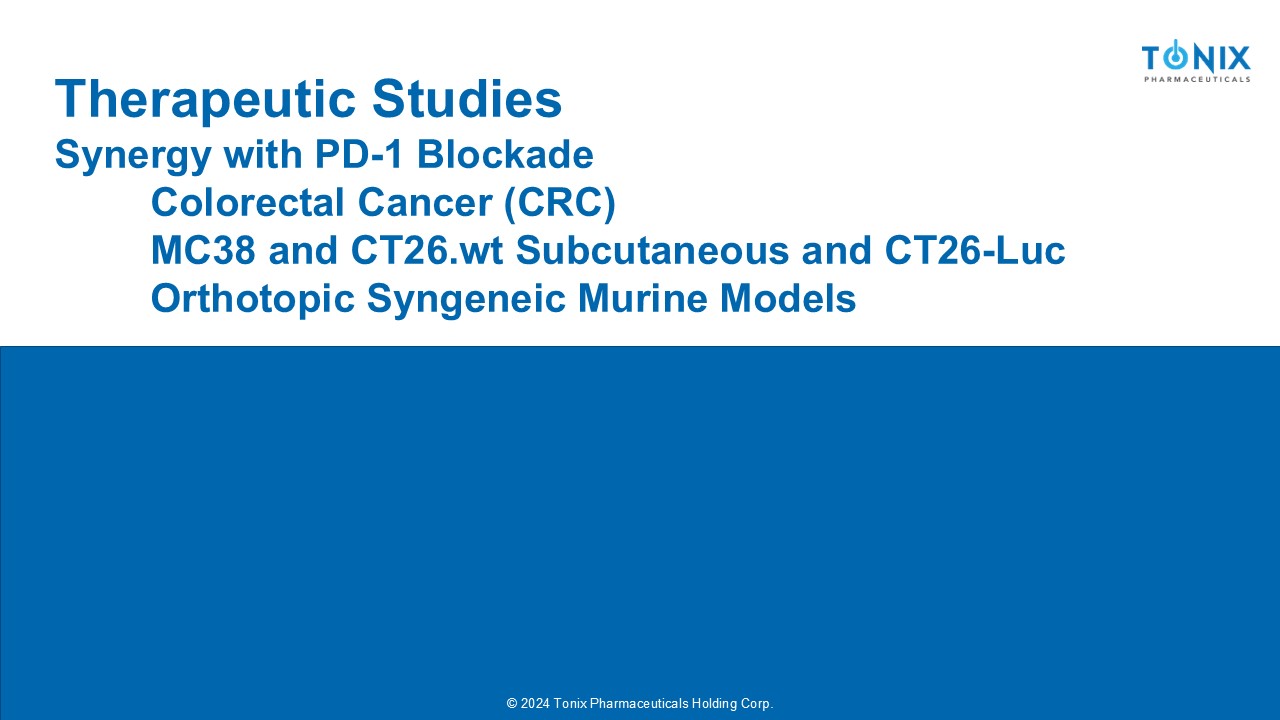 TONIX
PHARMACEUTICALS

Therapeutic Studies
Synergy with PD-1 Blockade
Colorectal Cancer (CRC)
MC38 and CT26.wt Subcutaneous and CT26-Luc Orthotopic Syngeneic Murine Models

© 2024 Tonix Pharmaceuticals Holding Corp.